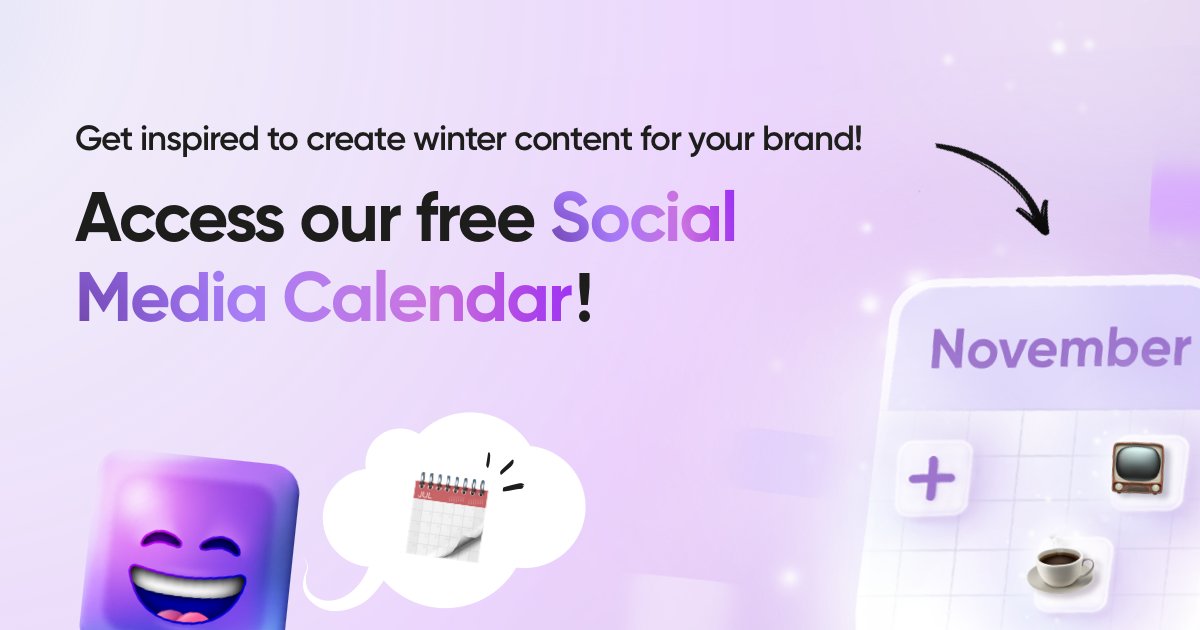 Get inspired to create winter content for your brand!

Access our free Social Media Calendar!

JUL

November

+